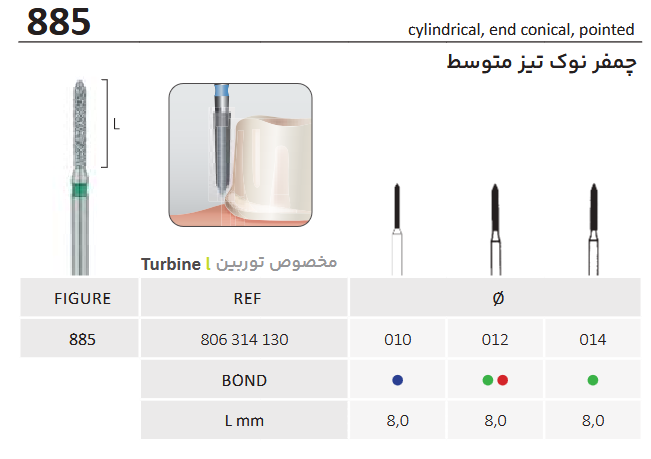 885

cylindrical, end conical, pointed

چمفر نوک تیز متوسط

L

Turbine l مخصوص توربین

| FIGURE | REF | Ø | | |
|---|---|---|---|---|
| 885 | 806 314 130 | 010 | 012 | 014 |
| | BOND | • | • • | • |
| | L mm | 8,0 | 8,0 | 8,0 |